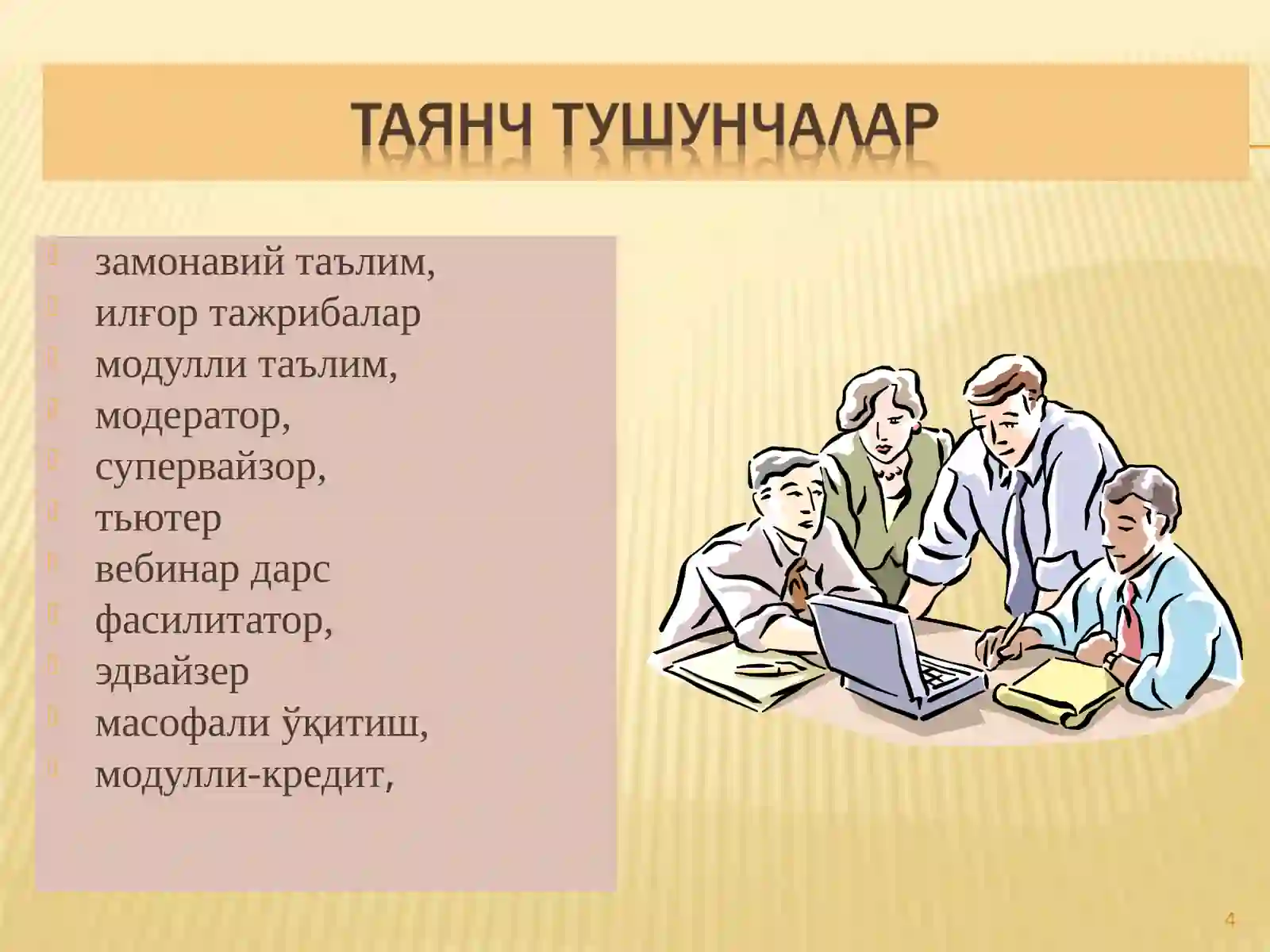 ТАЯНЧ ТУШУНЧАЛАР

замонавий таълим,
илғор тажрибалар
модулли таълим,
модератор,
супервайзор,
тьютер
вебинар дарс
фасилитатор,
эдвайзер
масофали ўқитиш,
модулли-кредит,

4